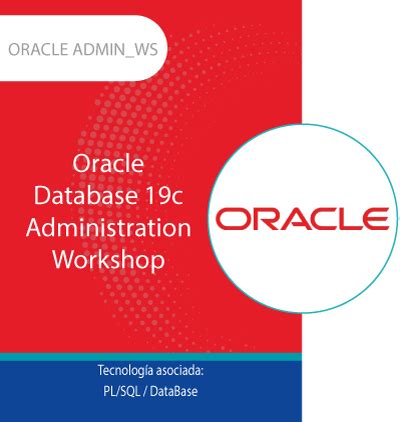 ORACLE ADMIN_WS

Oracle Database 19c Administration Workshop

ORACLE

Tecnología asociada:
PL/SQL / DataBase